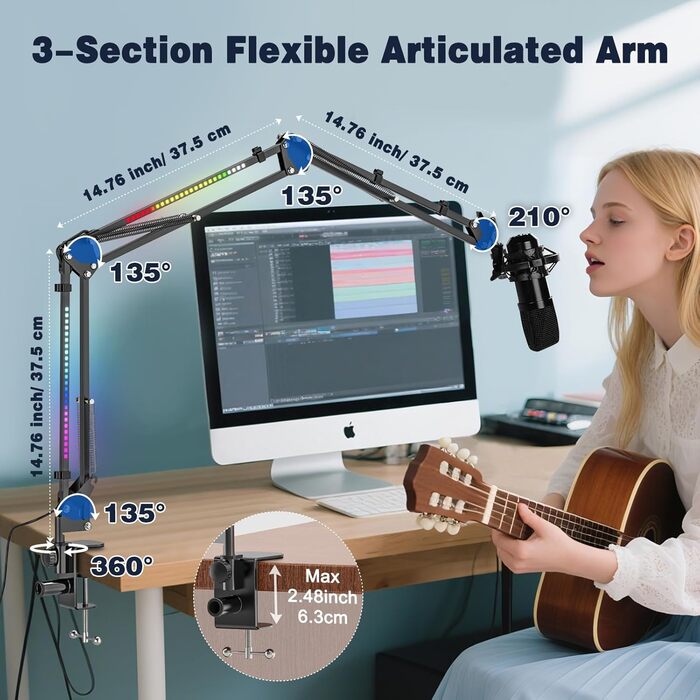 3-Section Flexible Articulated Arm

14.76 inch/ 37.5 cm

14.76 inch/ 37.5 cm

135°

210°

135°

14.76 inch/ 37.5 cm

135°

360°

Max
2.48inch
6.3cm